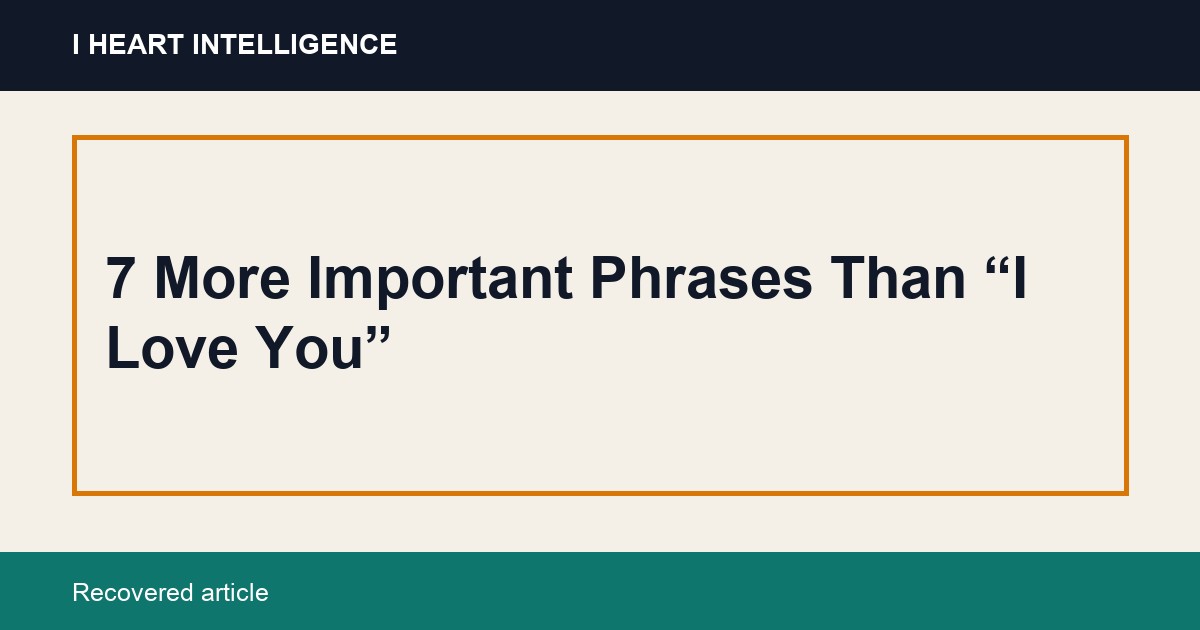 I HEART INTELLIGENCE

7 More Important Phrases Than “I Love You”

Recovered article